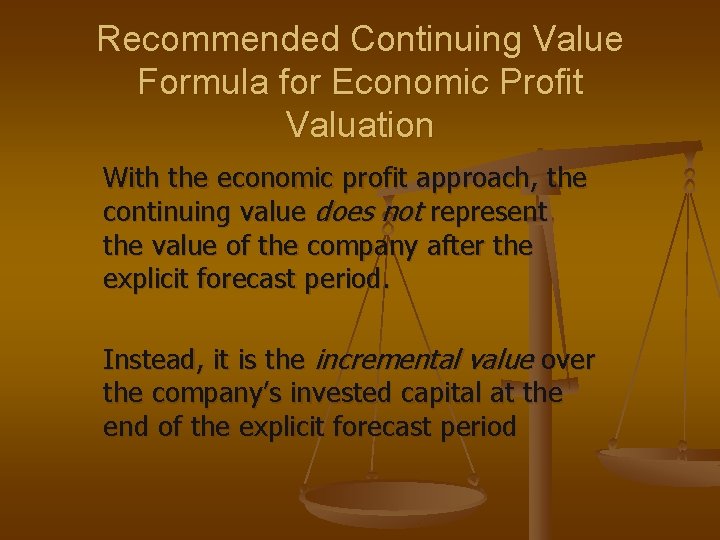 Recommended Continuing Value Formula for Economic Profit Valuation

With the economic profit approach, the continuing value does not represent the value of the company after the explicit forecast period.

Instead, it is the incremental value over the company's invested capital at the end of the explicit forecast period